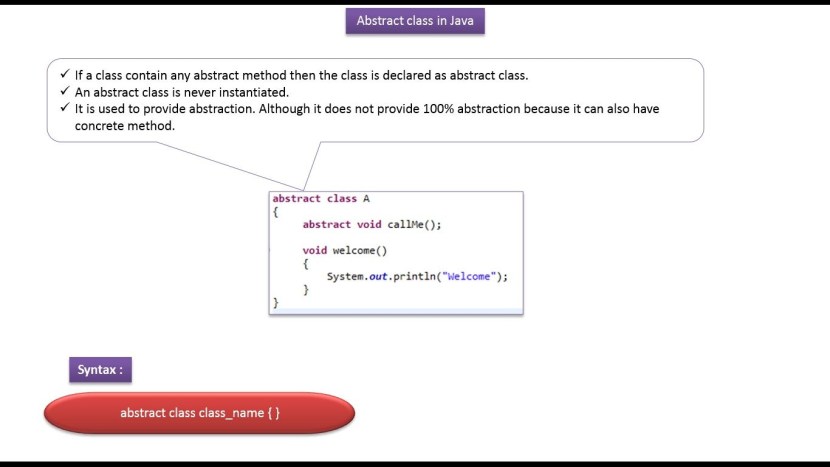 Abstract class in Java

✓ If a class contain any abstract method then the class is declared as abstract class.
✓ An abstract class is never instantiated.
✓ It is used to provide abstraction. Although it does not provide 100% abstraction because it can also have concrete method.

abstract class A
{
abstract void callMe();

void welcome()
{
System.out.println("Welcome");
}
}

Syntax :

abstract class class_name { }